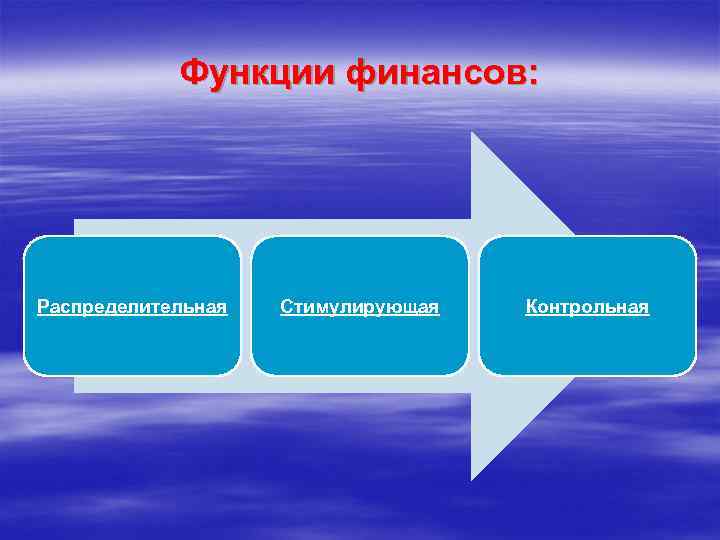 Функции финансов:

Распределительная

Стимулирующая

Контрольная